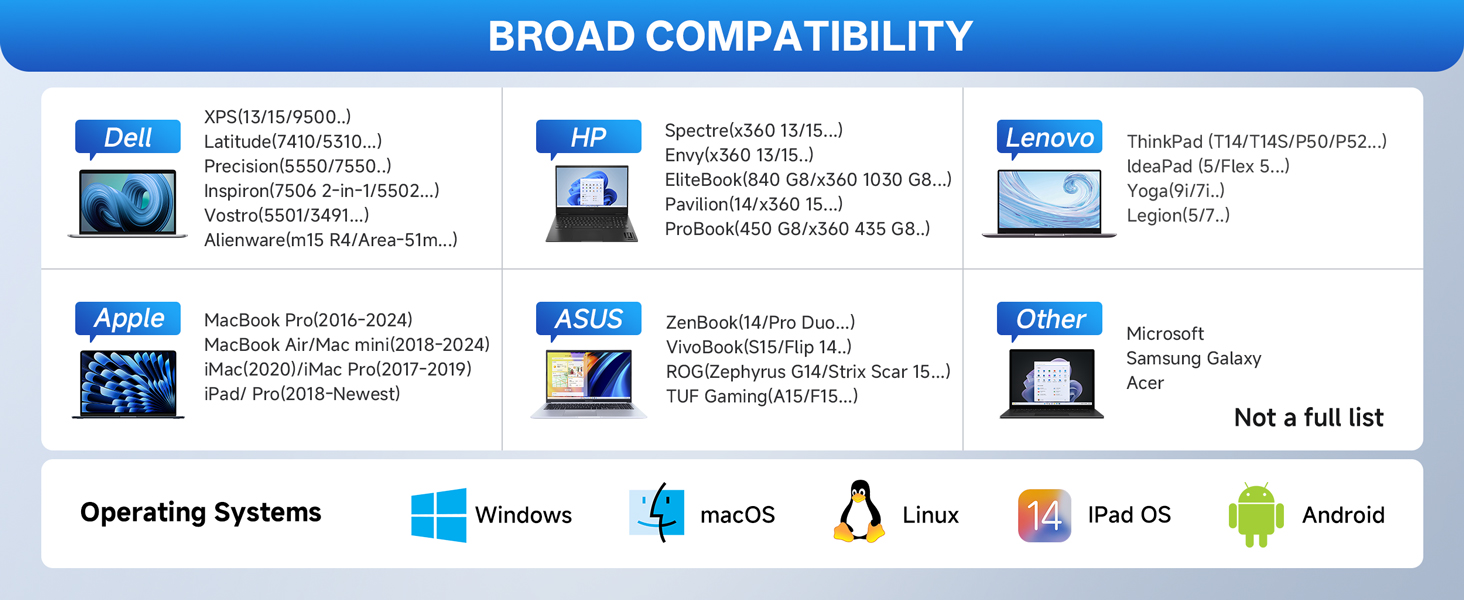 BROAD COMPATIBILITY

Dell

XPS(13/15/9500..)
Latitude(7410/5310...)
Precision(5550/7550..)
Inspiron(7506 2-in-1/5502...)
Vostro(5501/3491...)
Alienware(m15 R4/Area-51m...)

HP

Spectre(x360 13/15...)
Envy(x360 13/15..)
EliteBook(840 G8/x360 1030 G8...)
Pavilion(14/x360 15...)
ProBook(450 G8/x360 435 G8..)

Lenovo

ThinkPad (T14/T14S/P50/P52...)
IdeaPad (5/Flex 5...)
Yoga(9i/7i..)
Legion(5/7..)

Apple

MacBook Pro(2016-2024)
MacBook Air/Mac mini(2018-2024)
iMac(2020)/iMac Pro(2017-2019)
iPad/ Pro(2018-Newest)

ASUS

ZenBook(14/Pro Duo...)
VivoBook(S15/Flip 14..)
ROG(Zephyrus G14/Strix Scar 15...)
TUF Gaming(A15/F15...)

Other

Microsoft
Samsung Galaxy
Acer

Not a full list

Operating Systems

Windows

macOS

Linux

14

IPad OS

Android